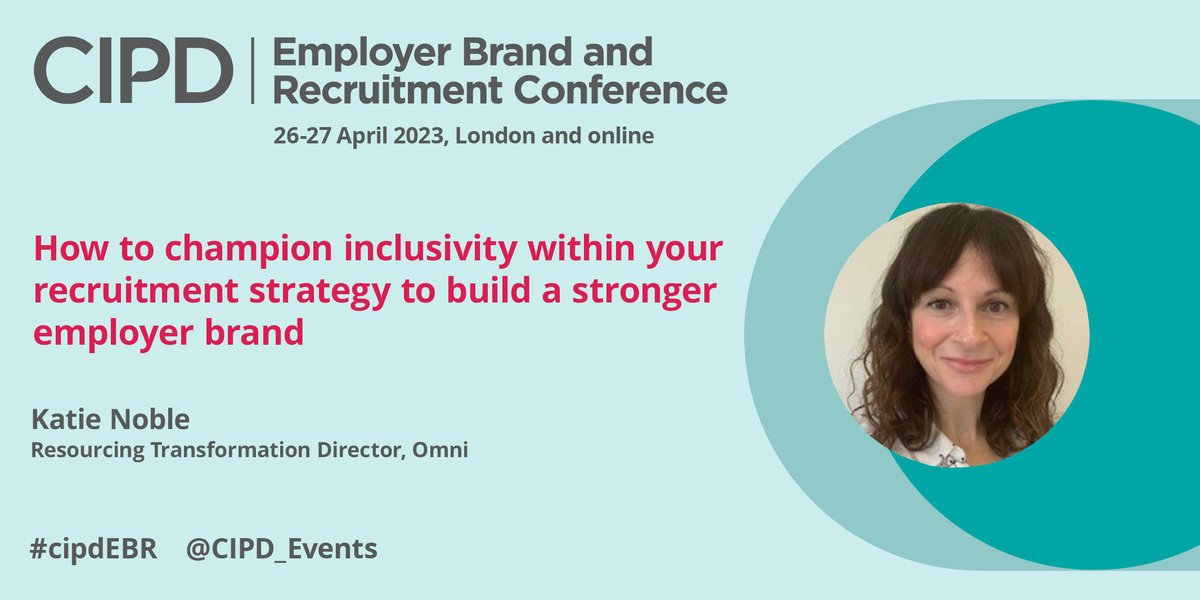 CIPD | Employer Brand and Recruitment Conference

26-27 April 2023, London and online

How to champion inclusivity within your recruitment strategy to build a stronger employer brand

Katie Noble
Resourcing Transformation Director, Omni

#cipdEBR @CIPD_Events